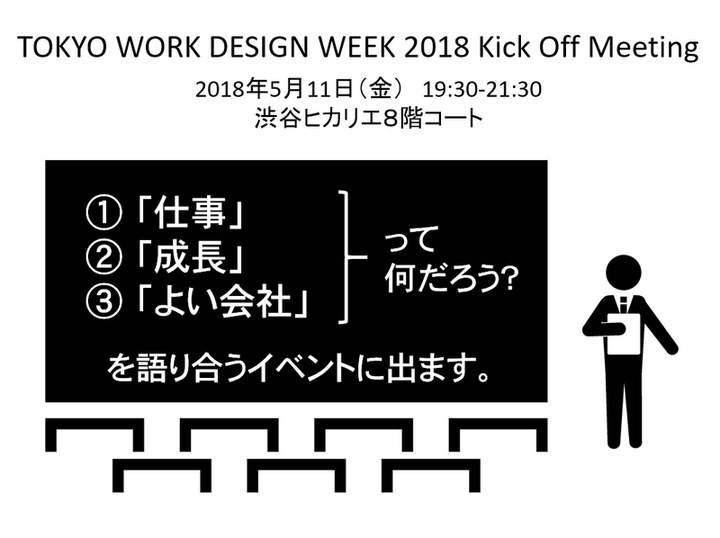 TOKYO WORK DESIGN WEEK 2018 Kick Off Meeting

2018年5月11日（金） 19:30-21:30
渋谷ヒカリエ8階コート

①「仕事」
②「成長」
③「よい会社」

って
何だろう?

を語り合うイベントに出ます。